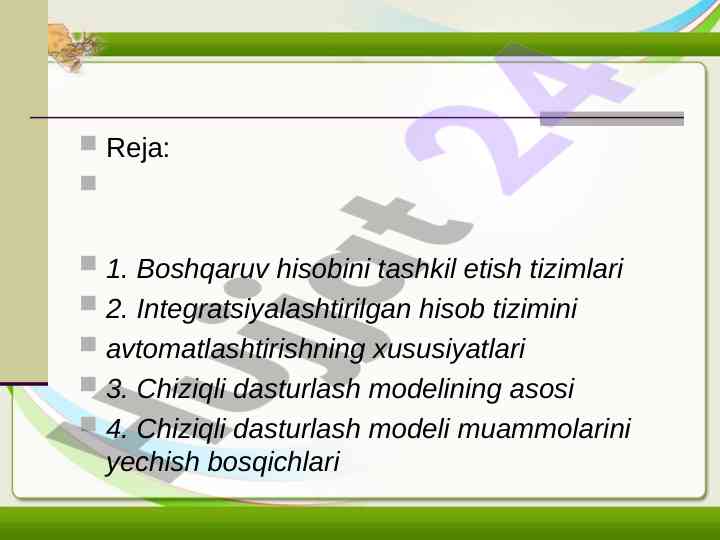 Reja:

1. Boshqaruv hisobini tashkil etish tizimlari

2. Integratsiyalashtirilgan hisob tizimini

avtomatlashtirishning xususiyatlari

3. Chiziqli dasturlash modelining asosi

4. Chiziqli dasturlash modeli muammolarini yechish bosqichlari

Hujjat 24